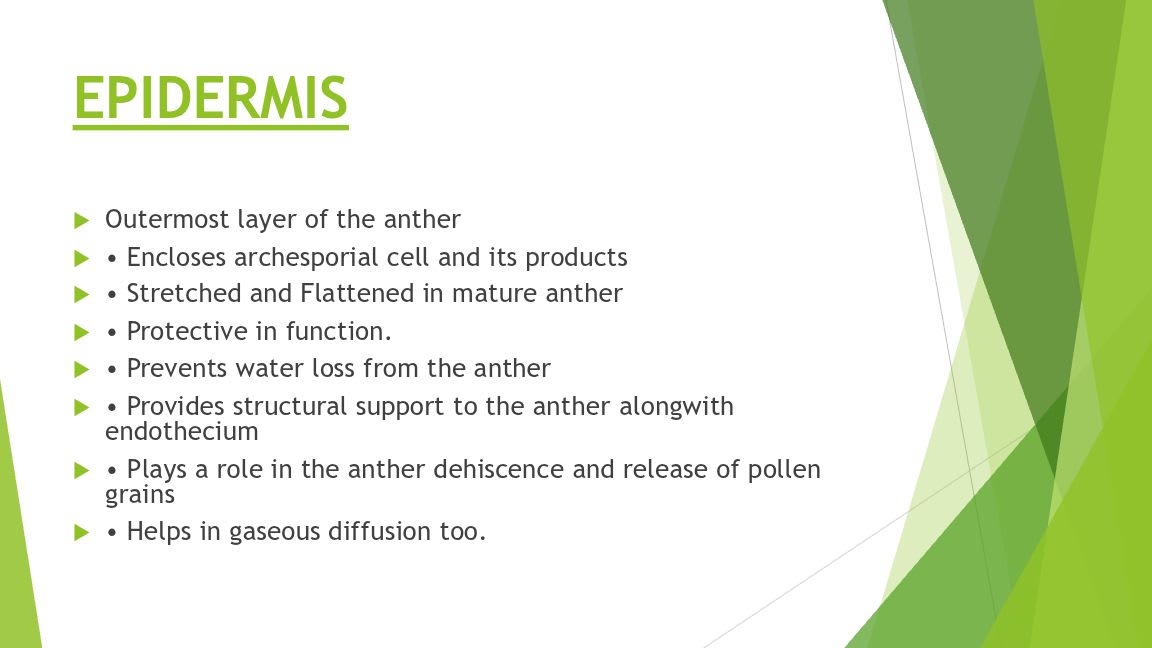 EPIDERMIS

Outermost layer of the anther

• Encloses archesporial cell and its products

• Stretched and Flattened in mature anther

• Protective in function.

• Prevents water loss from the anther

• Provides structural support to the anther alongwith endothecium

• Plays a role in the anther dehiscence and release of pollen grains

• Helps in gaseous diffusion too.